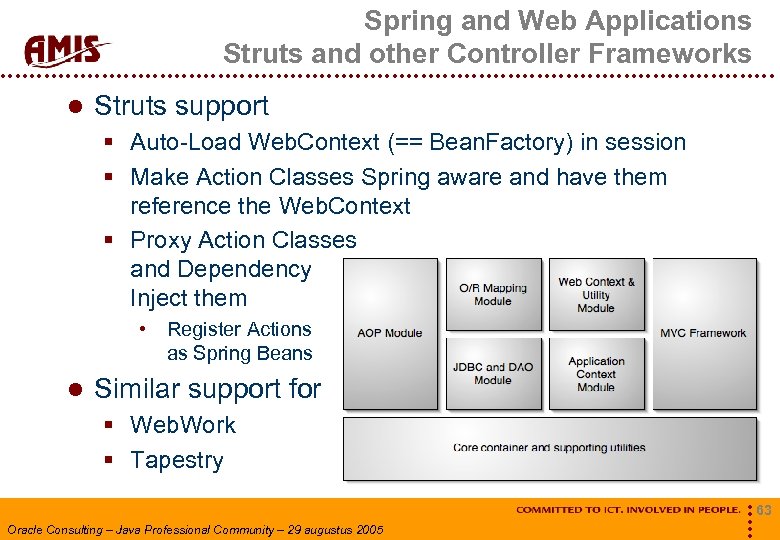 AMIS

Spring and Web Applications
Struts and other Controller Frameworks

- Struts support
  - Auto-Load WebContext (== BeanFactory) in session
  - Make Action Classes Spring aware and have them reference the WebContext
  - Proxy Action Classes and Dependency Inject them
    - Register Actions as Spring Beans
- Similar support for
  - WebWork
  - Tapestry

AOP Module

O/R Mapping Module

Web Context & Utility Module

MVC Framework

JDBC and DAO Module

Application Context Module

Core container and supporting utilities

COMMITTED TO ICT. INVOLVED IN PEOPLE.

63

Oracle Consulting – Java Professional Community – 29 augustus 2005